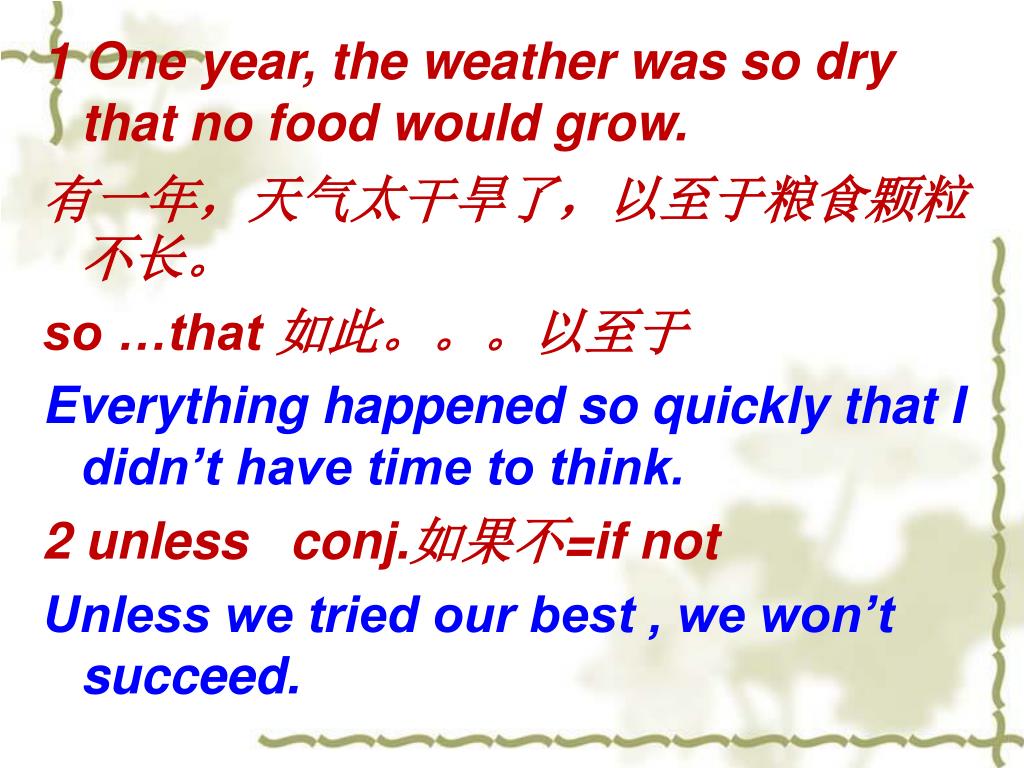 1 One year, the weather was so dry that no food would grow.

有一年，天气太干旱了，以至于粮食颗粒不长。

so …that 如此。。。以至于

Everything happened so quickly that I didn’t have time to think.

2 unless conj.如果不=if not

Unless we tried our best , we won’t succeed.